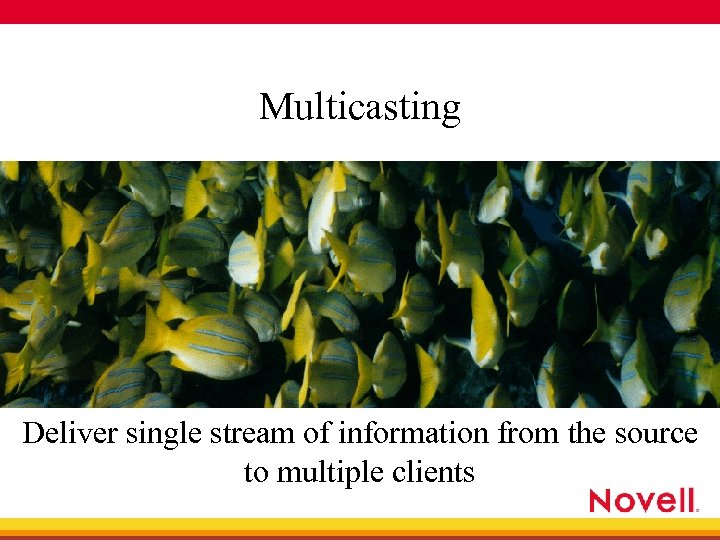 Multicasting

Deliver single stream of information from the source to multiple clients

Novell.